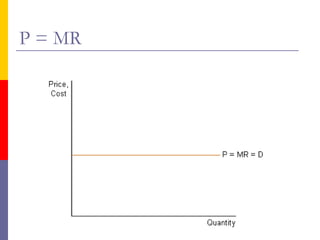 P = MR

Price, Cost

P = MR = D

Quantity